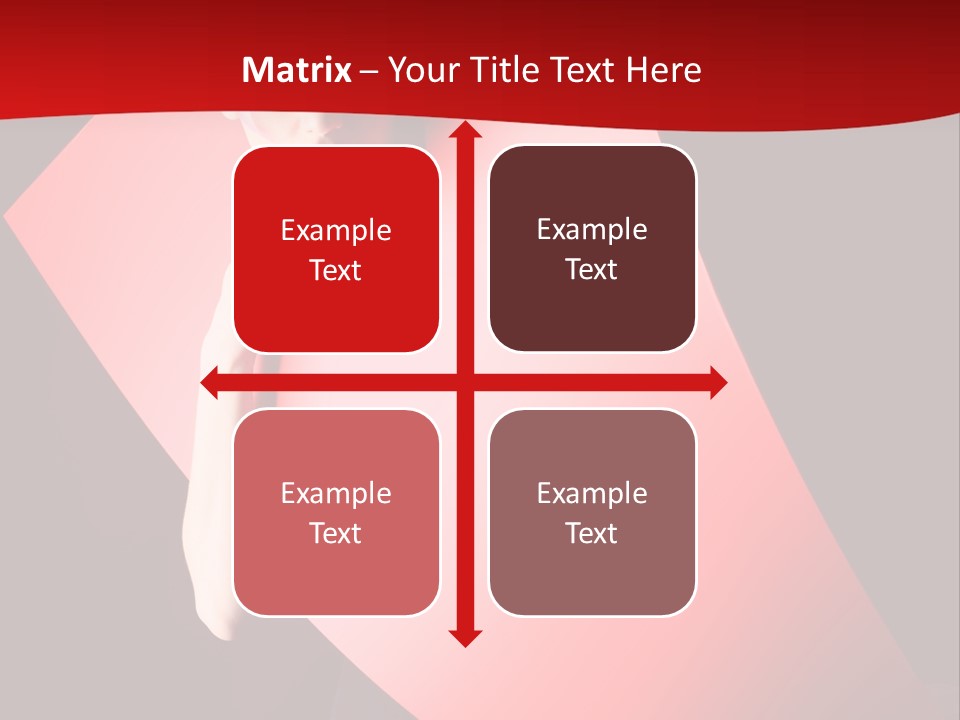 Matrix – Your Title Text Here

Example Text

Example Text

Example Text

Example Text